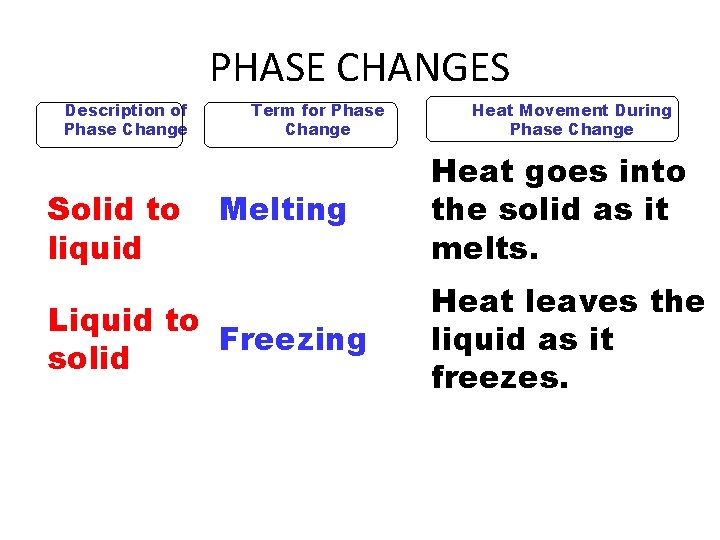 PHASE CHANGES

| Description of Phase Change | Term for Phase Change | Heat Movement During Phase Change |
|---|---|---|
| Solid to liquid | Melting | Heat goes into the solid as it melts. |
| Liquid to solid | Freezing | Heat leaves the liquid as it freezes. |